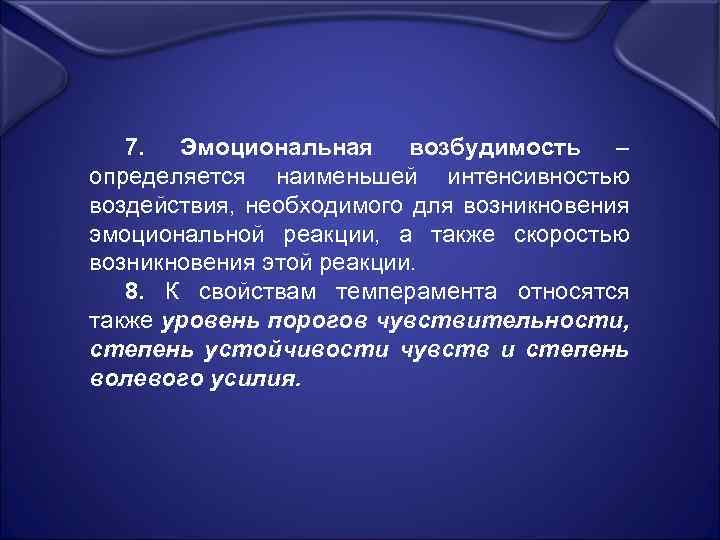 7. Эмоциональная возбудимость – определяется наименьшей интенсивностью воздействия, необходимого для возникновения эмоциональной реакции, а также скоростью возникновения этой реакции.

8. К свойствам темперамента относятся также уровень порогов чувствительности, степень устойчивости чувств и степень волевого усилия.